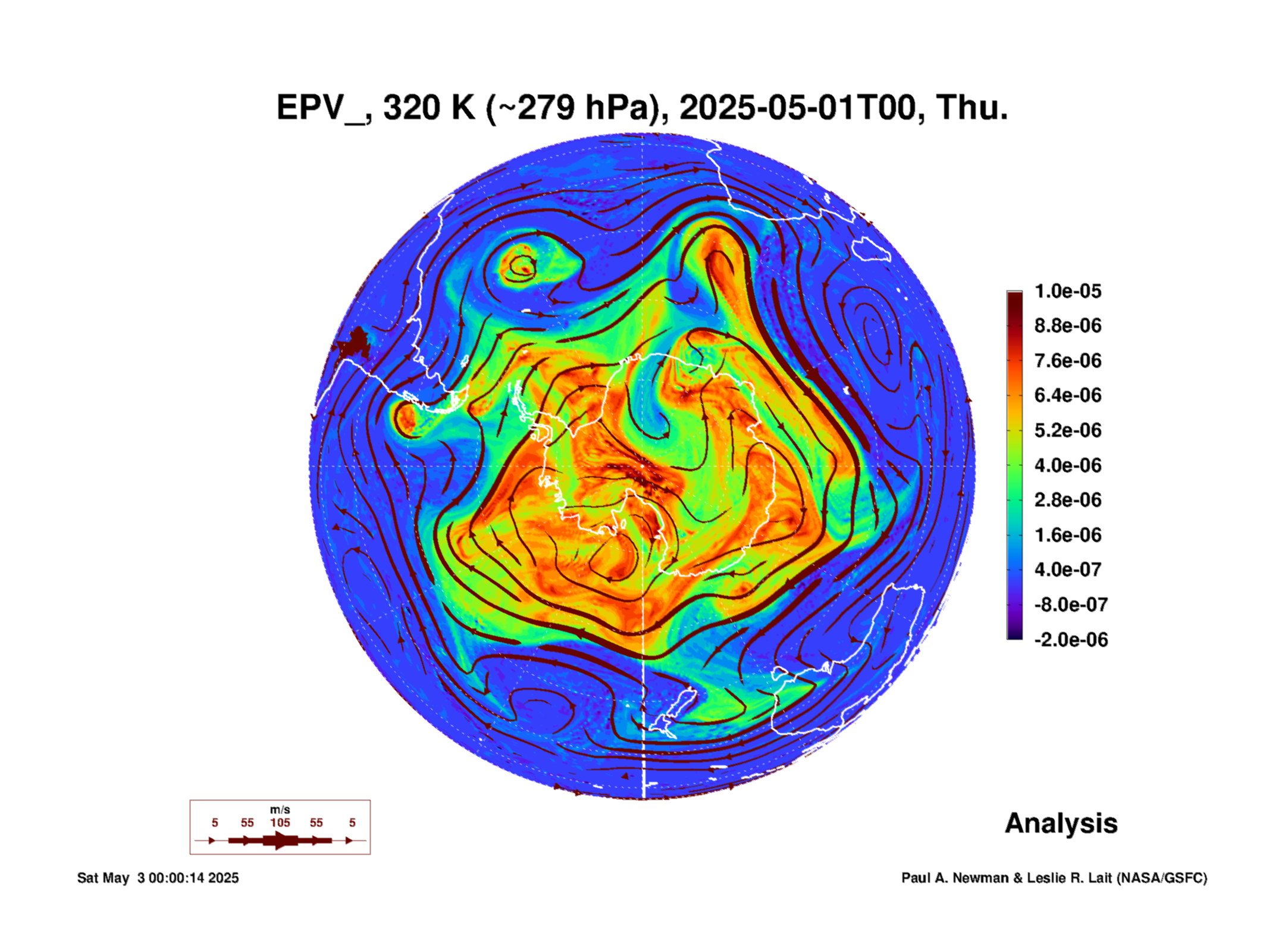 EPV_, 320 K (~279 hPa), 2025-05-01T00, Thu.

1.0e-05
8.8e-06
7.6e-06
6.4e-06
5.2e-06
4.0e-06
2.8e-06
1.6e-06
4.0e-07
-8.0e-07
-2.0e-06

m/s
5 55 105 55 5

Analysis

Sat May 3 00:00:14 2025

Paul A. Newman & Leslie R. Lait (NASA/GSFC)